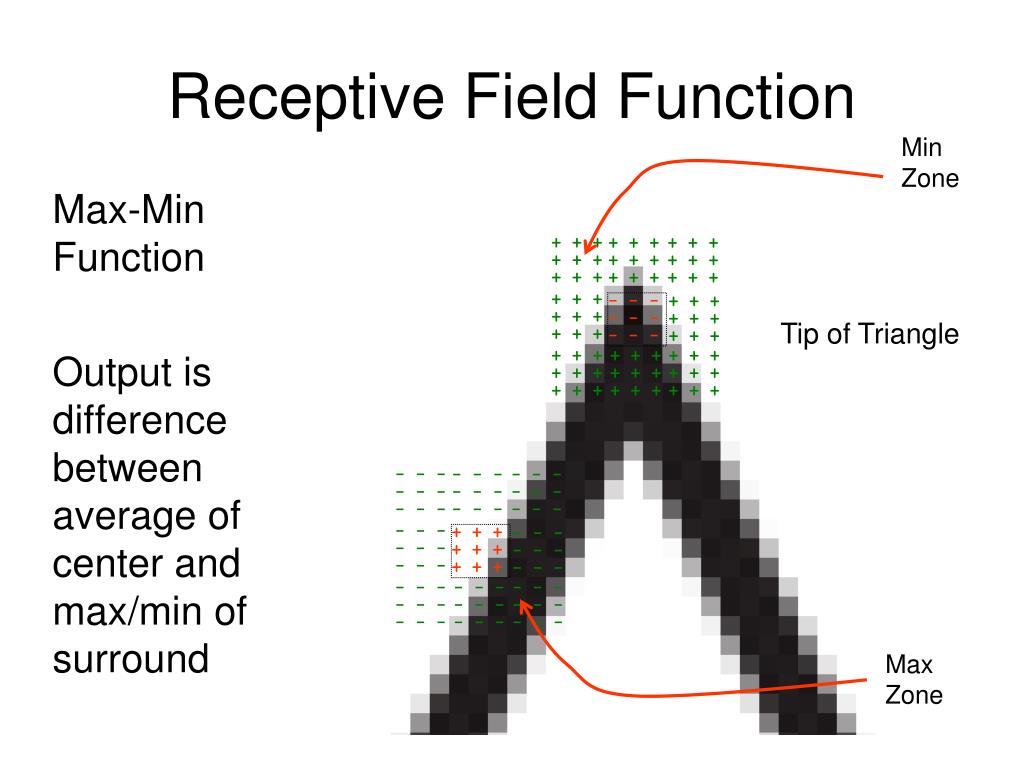 Receptive Field Function

Max-Min Function

Output is difference between average of center and max/min of surround

Min Zone

Tip of Triangle

Max Zone